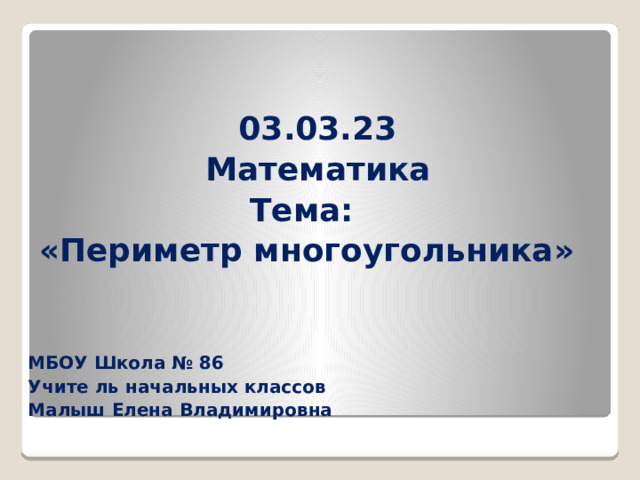 03.03.23
Математика
Тема:
«Периметр многоугольника»

МБОУ Школа № 86
Учите ль начальных классов
Малыш Елена Владимировна